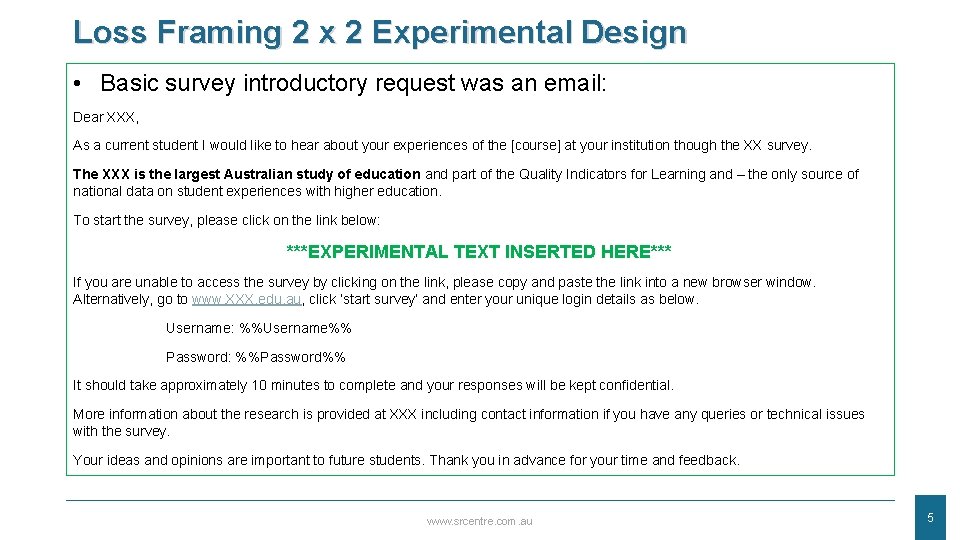 Loss Framing 2 x 2 Experimental Design

• Basic survey introductory request was an email:

Dear XXX,

As a current student I would like to hear about your experiences of the [course] at your institution though the XX survey.

The XXX is the largest Australian study of education and part of the Quality Indicators for Learning and – the only source of national data on student experiences with higher education.

To start the survey, please click on the link below:

***EXPERIMENTAL TEXT INSERTED HERE***

If you are unable to access the survey by clicking on the link, please copy and paste the link into a new browser window. Alternatively, go to www.XXX.edu.au, click 'start survey' and enter your unique login details as below.

Username: %%Username%%

Password: %%Password%%

It should take approximately 10 minutes to complete and your responses will be kept confidential.

More information about the research is provided at XXX including contact information if you have any queries or technical issues with the survey.

Your ideas and opinions are important to future students. Thank you in advance for your time and feedback.

www.srcentre.com.au

5